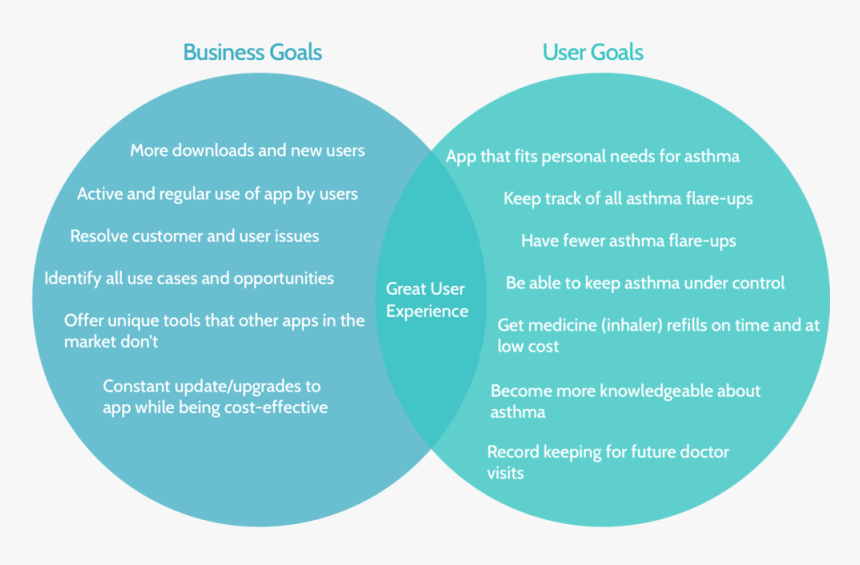 Business Goals

More downloads and new users

Active and regular use of app by users

Resolve customer and user issues

Identify all use cases and opportunities

Offer unique tools that other apps in the market don't

Constant update/upgrades to app while being cost-effective

Great User Experience

User Goals

App that fits personal needs for asthma

Keep track of all asthma flare-ups

Have fewer asthma flare-ups

Be able to keep asthma under control

Get medicine (inhaler) refills on time and at low cost

Become more knowledgeable about asthma

Record keeping for future doctor visits